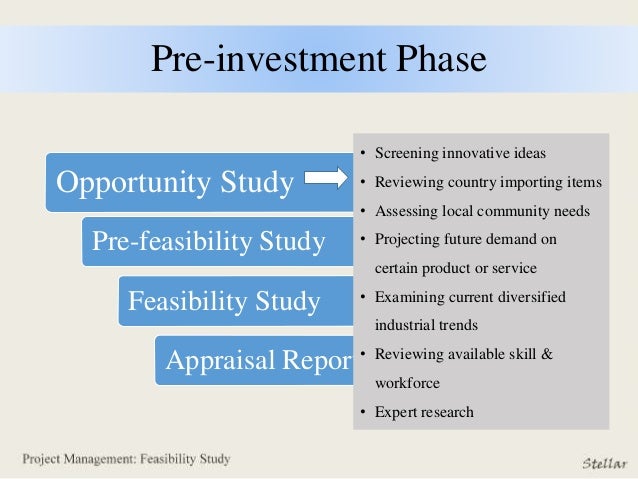 Pre-investment Phase

Opportunity Study

Pre-feasibility Study

Feasibility Study

Appraisal Repor

• Screening innovative ideas
• Reviewing country importing items
• Assessing local community needs
• Projecting future demand on certain product or service
• Examining current diversified industrial trends
• Reviewing available skill & workforce
• Expert research

Project Management: Feasibility Study

Stellar